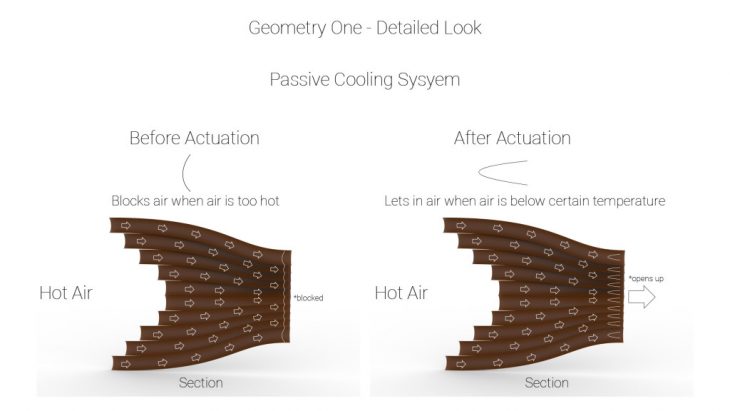 Geometry One - Detailed Look

Passive Cooling Sysyem

Before Actuation

Blocks air when air is too hot

Hot Air

*blocked

Section

After Actuation

Lets in air when air is below certain temperature

Hot Air

*opens up

Section